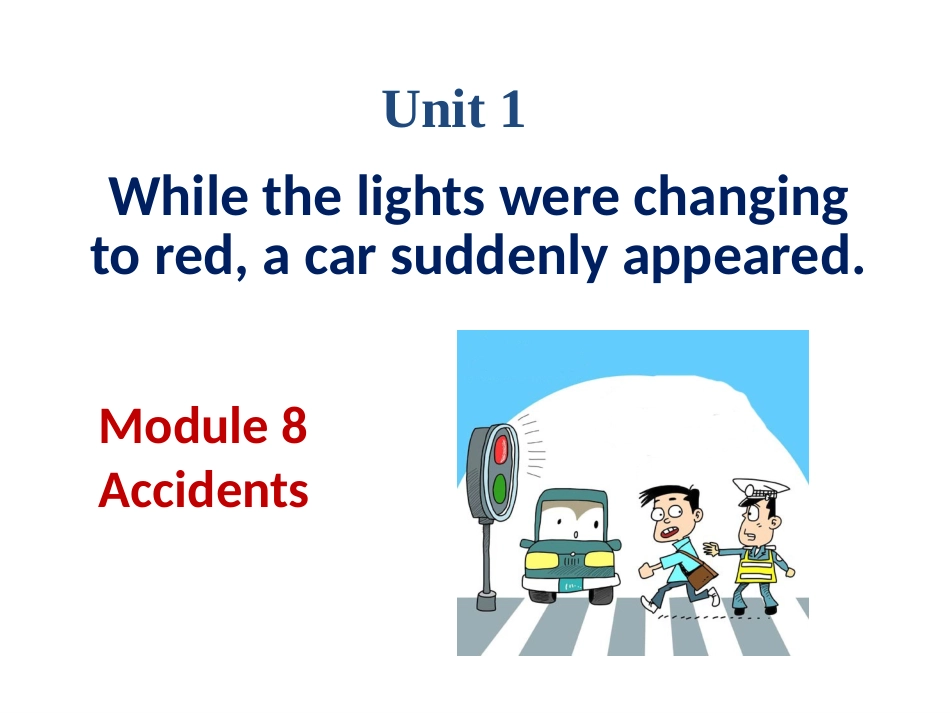 Unit 1

While the lights were changing to red, a car suddenly appeared.

Module 8
Accidents